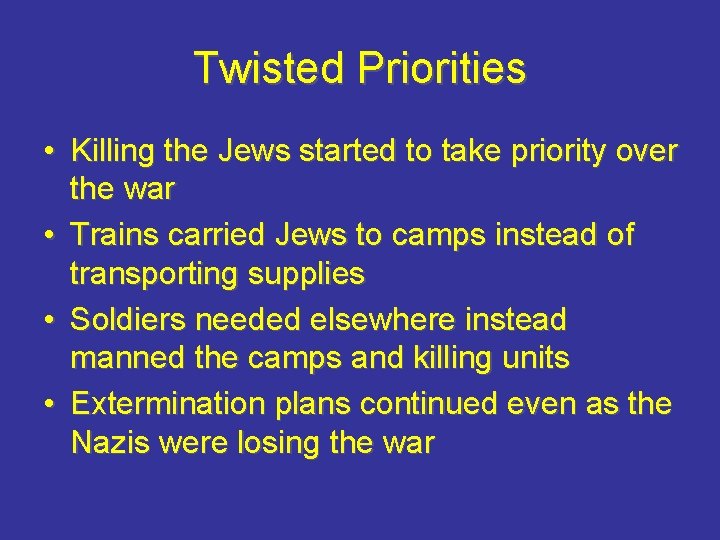 Twisted Priorities

• Killing the Jews started to take priority over the war
• Trains carried Jews to camps instead of transporting supplies
• Soldiers needed elsewhere instead manned the camps and killing units
• Extermination plans continued even as the Nazis were losing the war